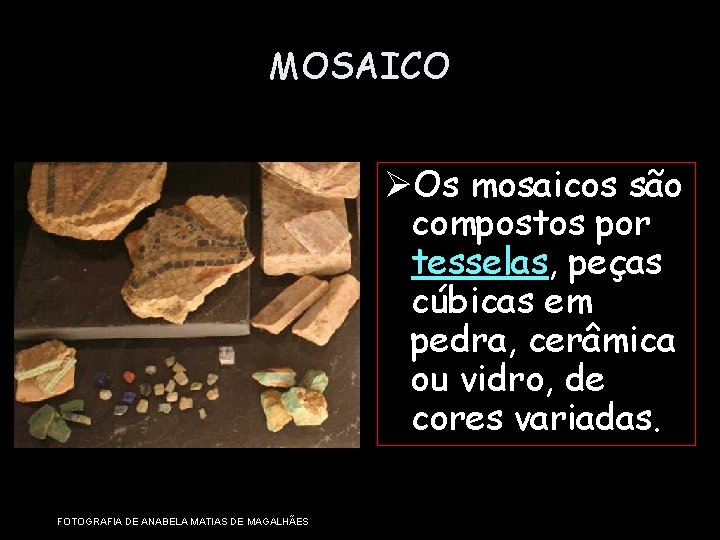 MOSAICO

➢Os mosaicos são compostos por tesselas, peças cúbicas em pedra, cerâmica ou vidro, de cores variadas.

FOTOGRAFIA DE ANABELA MATIAS DE MAGALHÃES